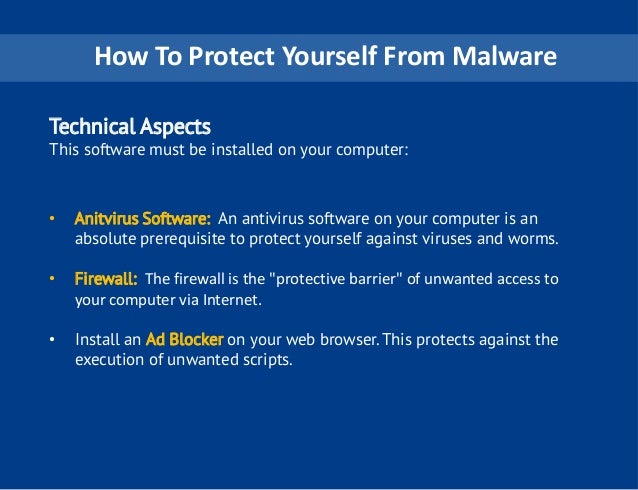 How To Protect Yourself From Malware

Technical Aspects
This software must be installed on your computer:

• Anitvirus Software: An antivirus software on your computer is an absolute prerequisite to protect yourself against viruses and worms.

• Firewall: The firewall is the "protective barrier" of unwanted access to your computer via Internet.

• Install an Ad Blocker on your web browser. This protects against the execution of unwanted scripts.